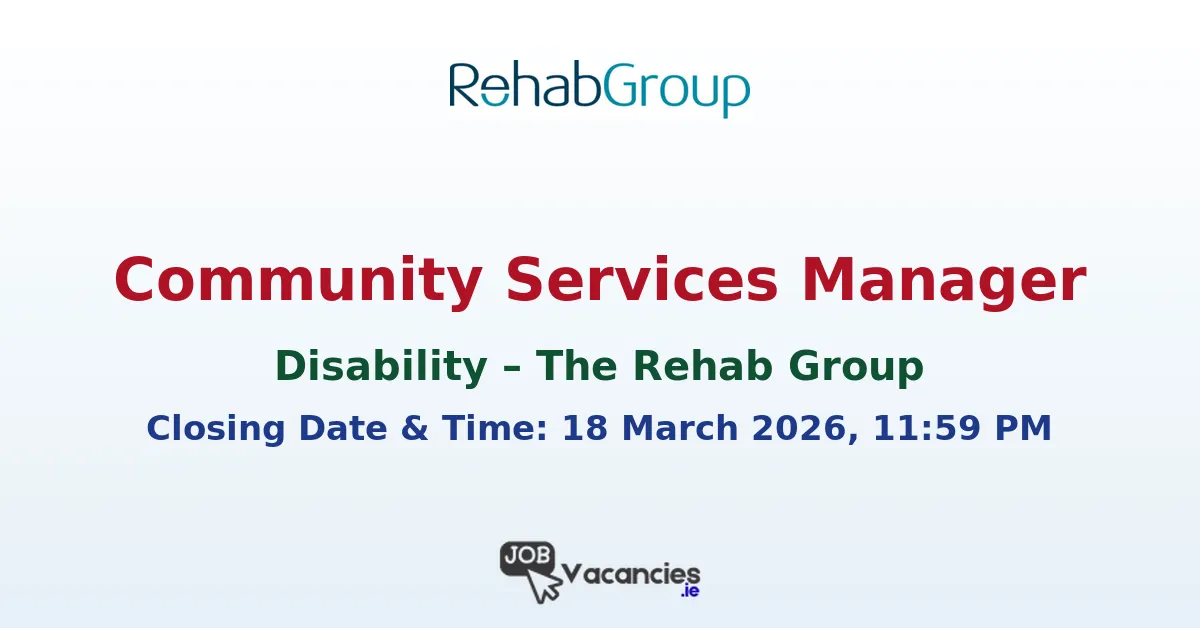 RehabGroup

Community Services Manager

Disability – The Rehab Group

Closing Date & Time: 18 March 2026, 11:59 PM

JOB Vacancies .ie